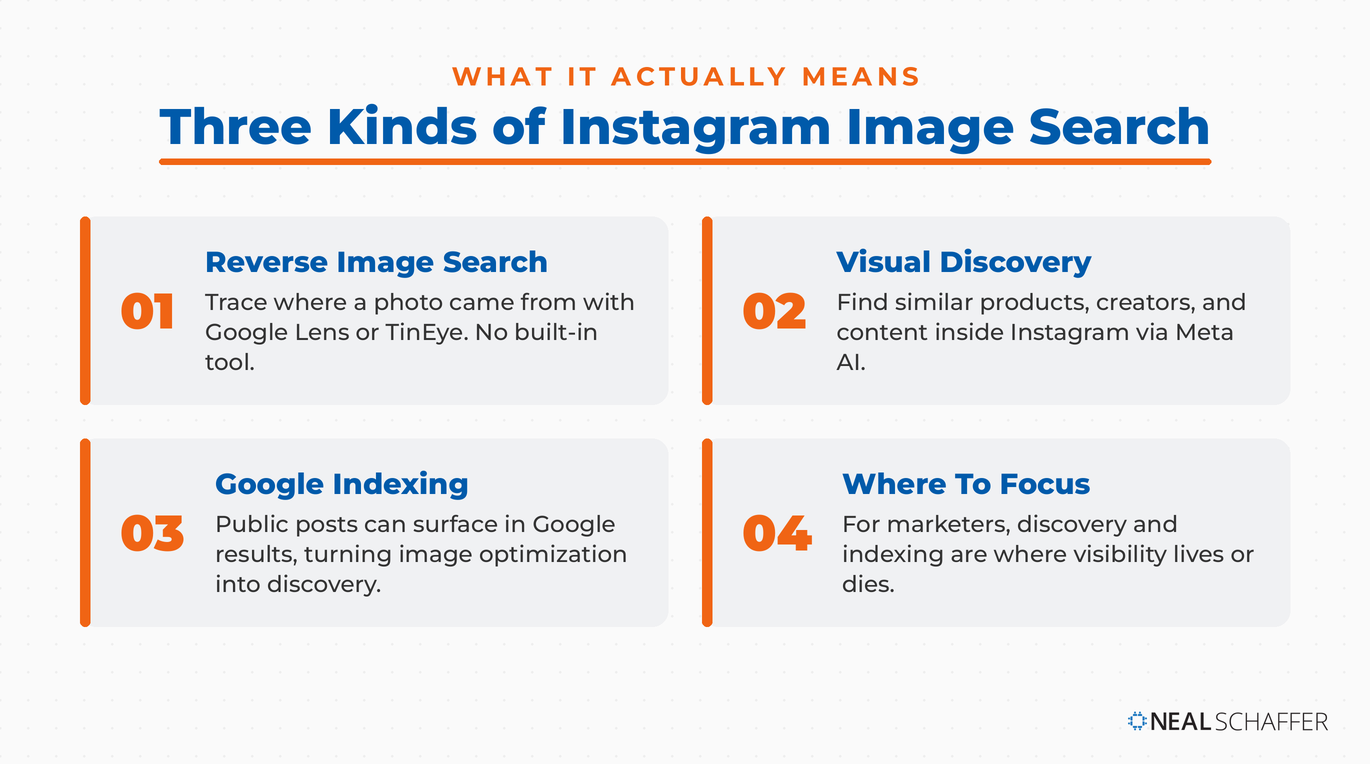 WHAT IT ACTUALLY MEANS

Three Kinds of Instagram Image Search

01

Reverse Image Search

Trace where a photo came from with Google Lens or TinEye. No built-in tool.

02

Visual Discovery

Find similar products, creators, and content inside Instagram via Meta AI.

03

Google Indexing

Public posts can surface in Google results, turning image optimization into discovery.

04

Where To Focus

For marketers, discovery and indexing are where visibility lives or dies.

NEAL SCHAFFER